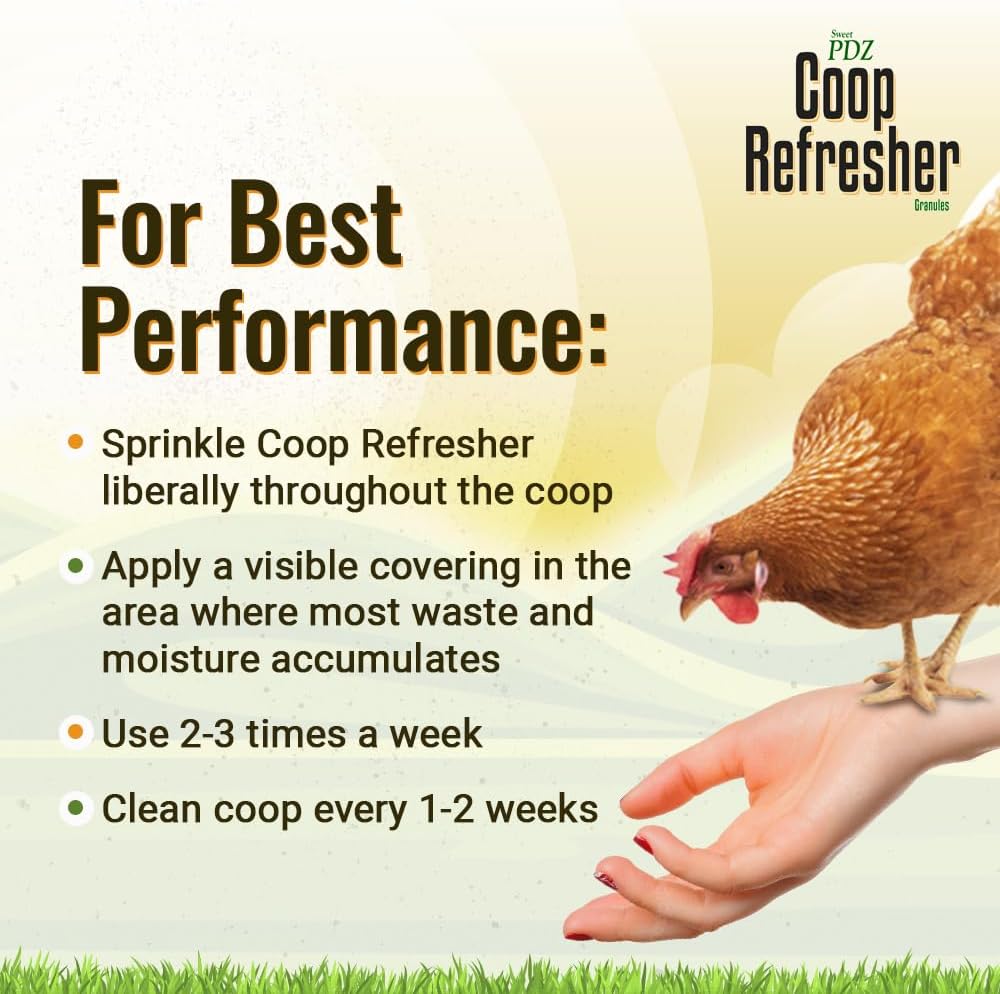 Sweet
PDZ
Coop
Refresher
Granules

For Best Performance:

• Sprinkle Coop Refresher liberally throughout the coop

• Apply a visible covering in the area where most waste and moisture accumulates

• Use 2-3 times a week

• Clean coop every 1-2 weeks